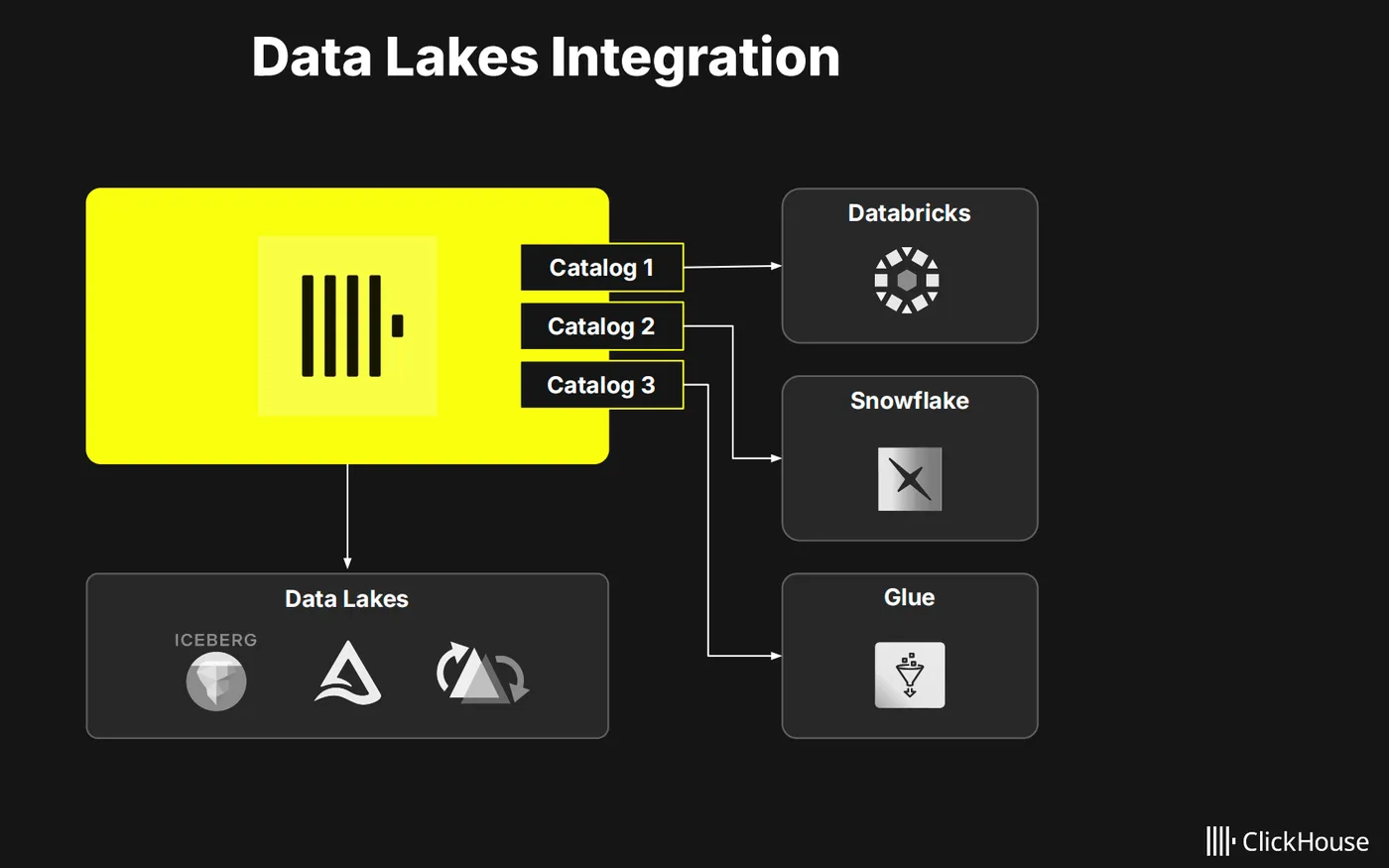 Data Lakes Integration

Catalog 1

Catalog 2

Catalog 3

Databricks

Snowflake

Glue

Data Lakes

ICEBERG

ClickHouse